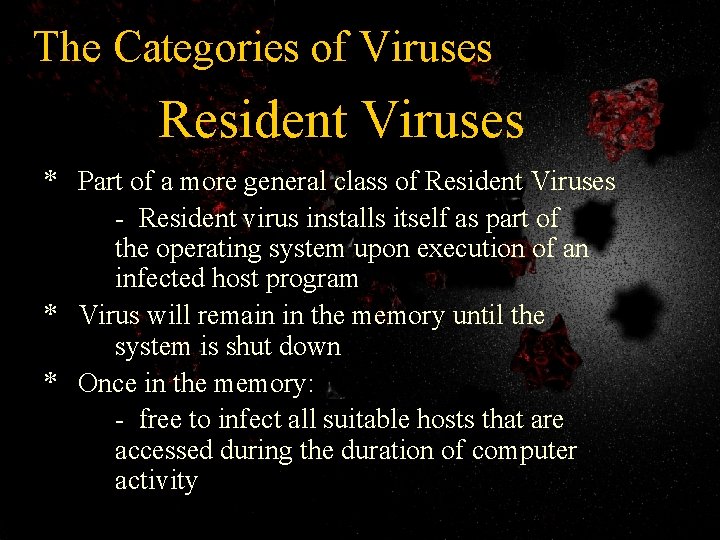 The Categories of Viruses

Resident Viruses

* Part of a more general class of Resident Viruses

- Resident virus installs itself as part of the operating system upon execution of an infected host program

* Virus will remain in the memory until the system is shut down

* Once in the memory:

- free to infect all suitable hosts that are accessed during the duration of computer activity